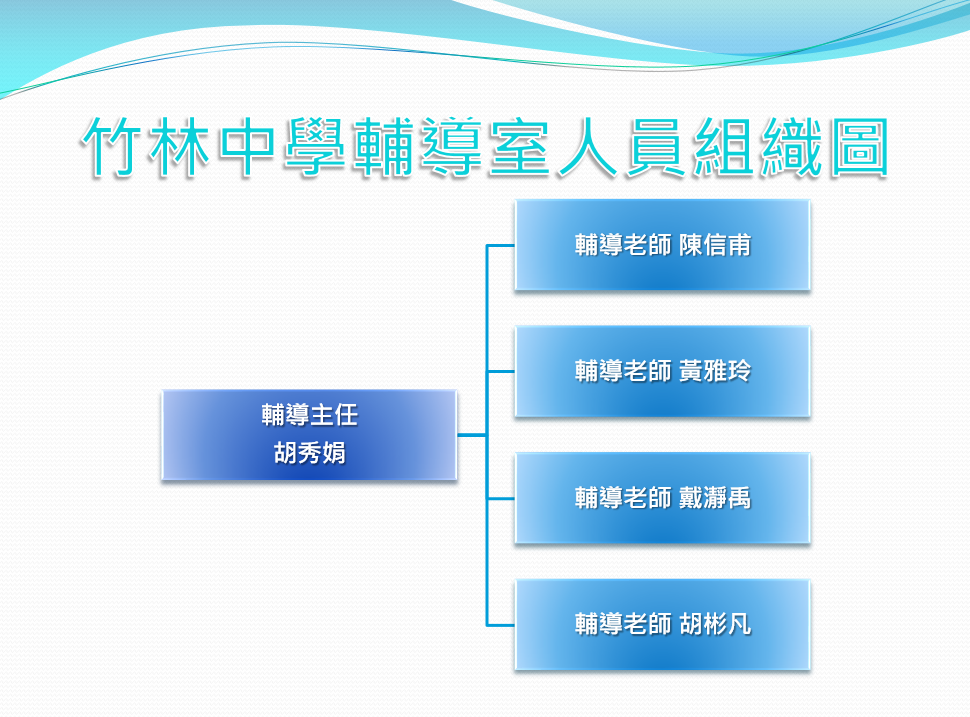 竹林中學輔導室人員組織圖

輔導主任
胡秀娟

輔導老師 陳信甫

輔導老師 黃雅玲

輔導老師 戴瀞禹

輔導老師 胡彬凡